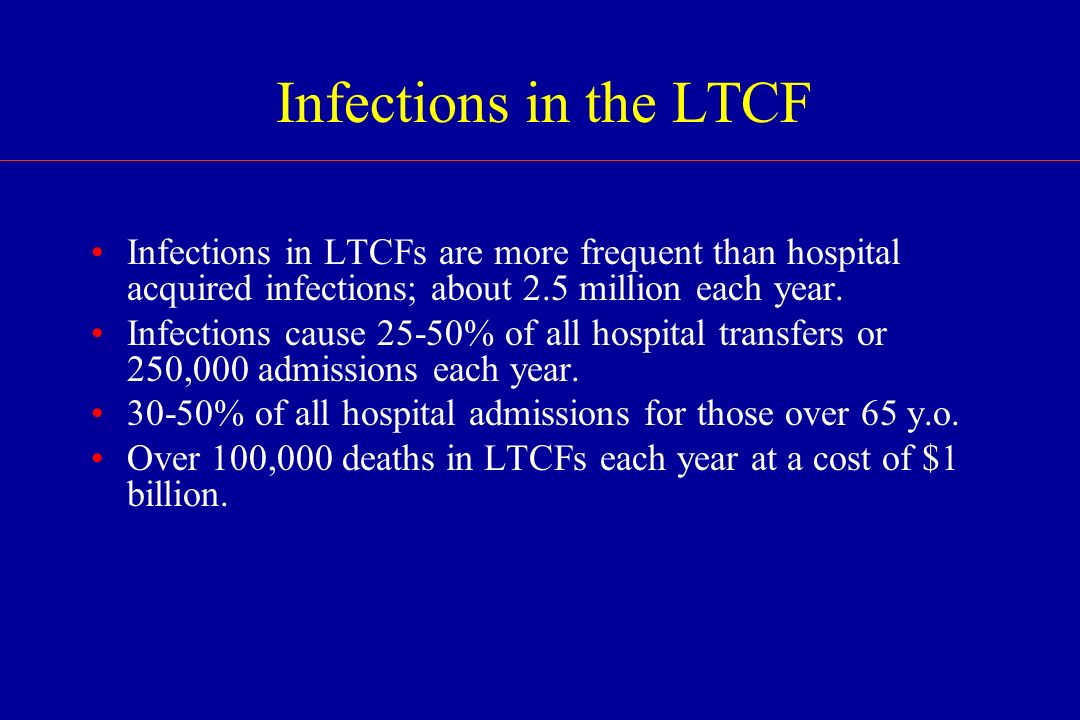 Infections in the LTCF

• Infections in LTCFs are more frequent than hospital acquired infections; about 2.5 million each year.
• Infections cause 25-50% of all hospital transfers or 250,000 admissions each year.
• 30-50% of all hospital admissions for those over 65 y.o.
• Over 100,000 deaths in LTCFs each year at a cost of \$1 billion.